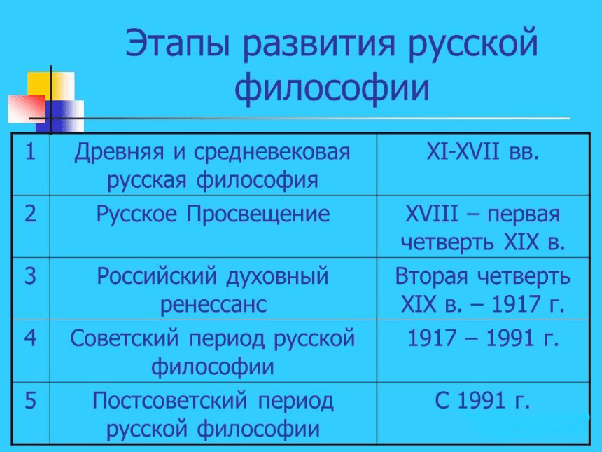 Этапы развития русской философии

| 1 | Древняя и средневековая русская философия | XI-XVII вв. |
|---|---|---|
| 2 | Русское Просвещение | XVIII – первая четверть XIX в. |
| 3 | Российский духовный ренессанс | Вторая четверть XIX в. – 1917 г. |
| 4 | Советский период русской философии | 1917 – 1991 г. |
| 5 | Постсоветский период русской философии | С 1991 г. |